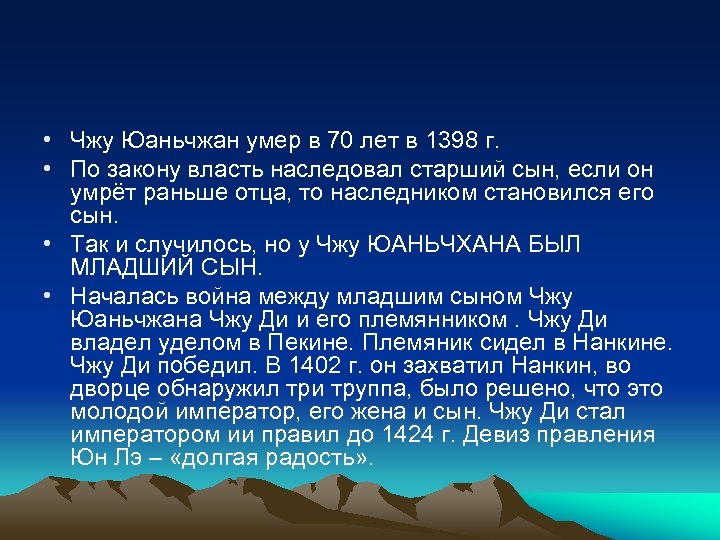 • Чжу Юаньчжан умер в 70 лет в 1398 г.

• По закону власть наследовал старший сын, если он умрёт раньше отца, то наследником становился его сын.

• Так и случилось, но у Чжу ЮАНЬЧХАНА БЫЛ МЛАДШИЙ СЫН.

• Началась война между младшим сыном Чжу Юаньчжана Чжу Ди и его племянником . Чжу Ди владел уделом в Пекине. Племяник сидел в Нанкине. Чжу Ди победил. В 1402 г. он захватил Нанкин, во дворце обнаружил три труппа, было решено, что это молодой император, его жена и сын. Чжу Ди стал императором ии правил до 1424 г. Девиз правления Юн Лэ – «долгая радость».